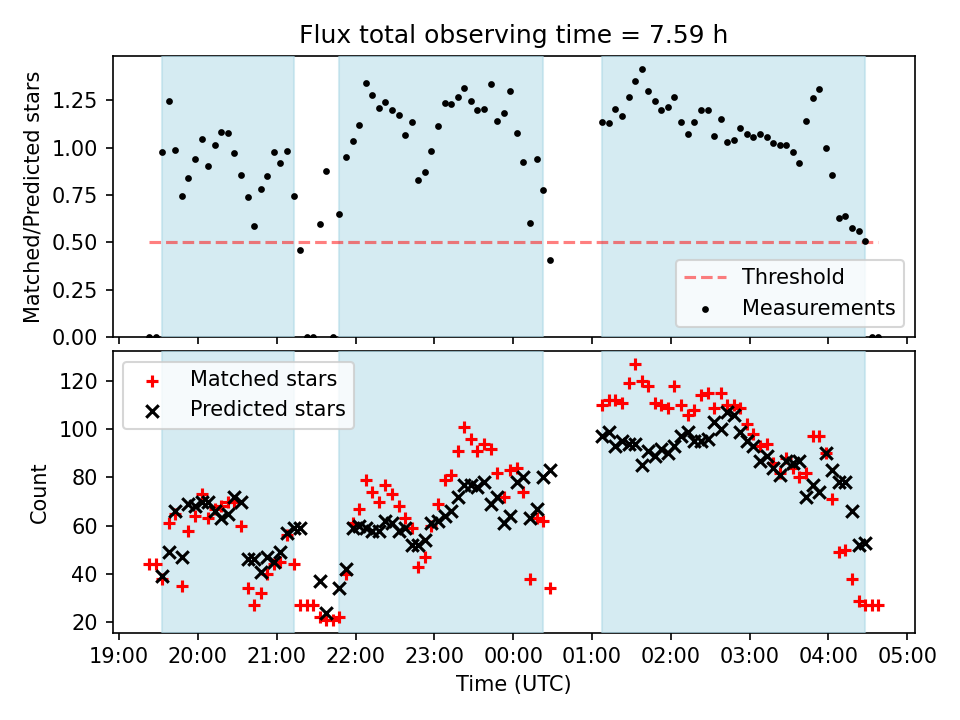 Flux total observing time = 7.59 h

Matched/Predicted stars

1.25
1.00
0.75
0.50
0.25
0.00

Threshold
Measurements

Matched stars
Predicted stars

Count

120
100
80
60
40
20

19:00 20:00 21:00 22:00 23:00 00:00 01:00 02:00 03:00 04:00 05:00

Time (UTC)